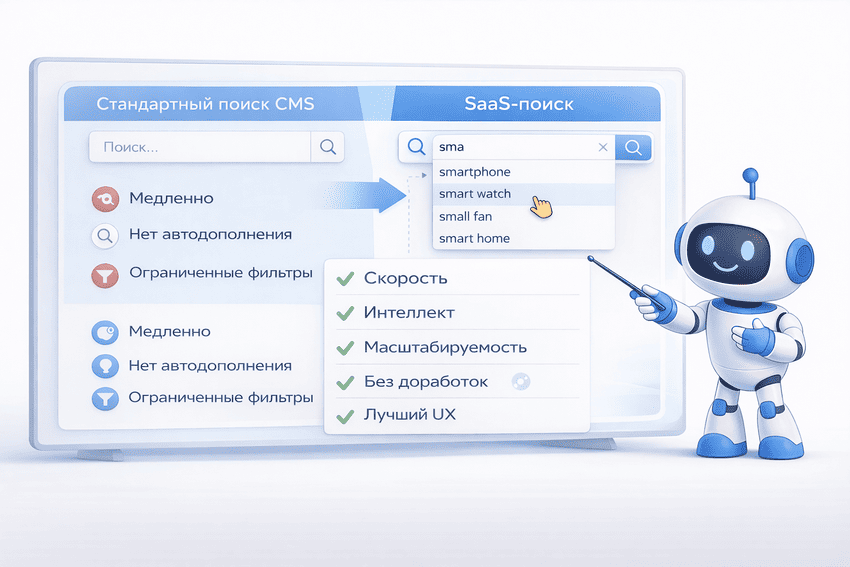 Стандартный поиск CMS

Поиск...

Медленно

Нет автодополнения

Ограниченные фильтры

Медленно

Нет автодополнения

Ограниченные фильтры

SaaS-поиск

sma

smartphone
smart watch
small fan
smart home

Скорость
Интеллект
Масштабируемость
Без доработок
Лучший UX